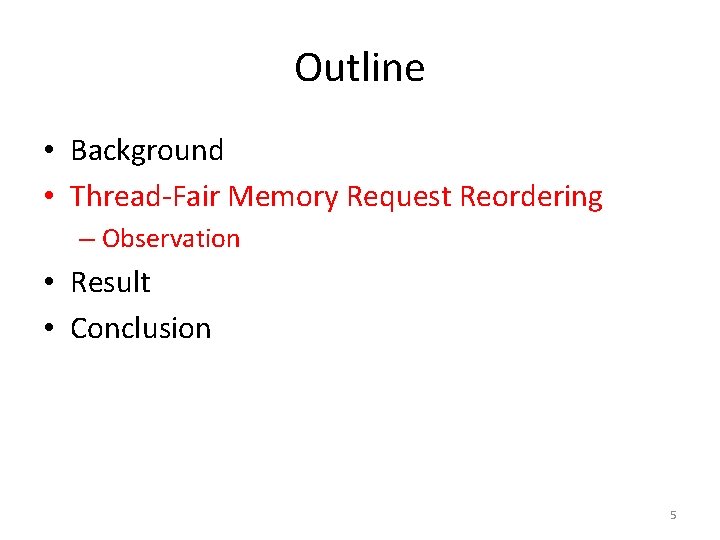 Outline

• Background
• Thread-Fair Memory Request Reordering
– Observation
• Result
• Conclusion

5